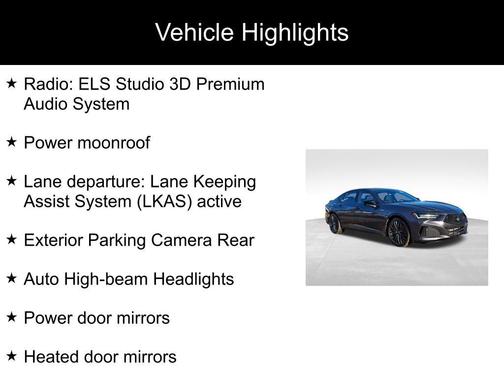 Vehicle Highlights

★ Radio: ELS Studio 3D Premium Audio System

★ Power moonroof

★ Lane departure: Lane Keeping Assist System (LKAS) active

★ Exterior Parking Camera Rear

★ Auto High-beam Headlights

★ Power door mirrors

★ Heated door mirrors